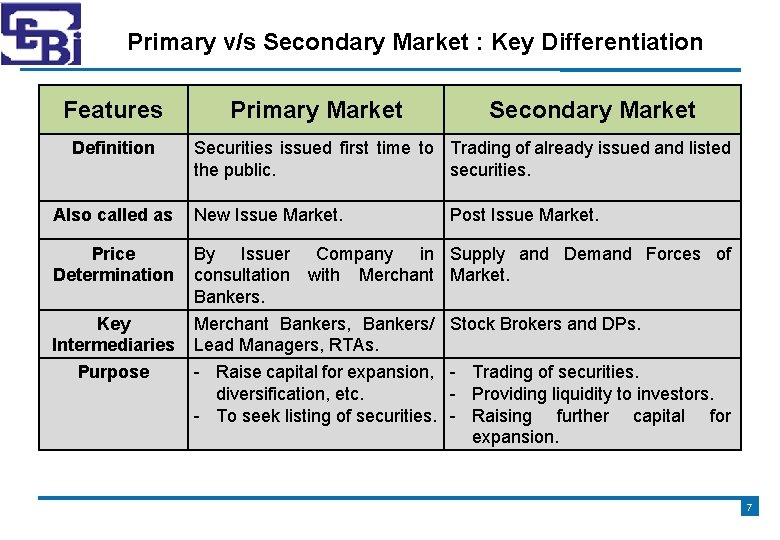 SEBI

Primary v/s Secondary Market : Key Differentiation

| Features | Primary Market | Secondary Market |
|---|---|---|
| Definition | Securities issued first time to the public. | Trading of already issued and listed securities. |
| Also called as | New Issue Market. | Post Issue Market. |
| Price Determination | By Issuer Company in consultation with Merchant Bankers. | Supply and Demand Forces of Market. |
| Key Intermediaries | Merchant Bankers, Bankers/ Lead Managers, RTAs. | Stock Brokers and DPs. |
| Purpose | - Raise capital for expansion, diversification, etc. - To seek listing of securities. | - Trading of securities. - Providing liquidity to investors. - Raising further capital for expansion. |

7